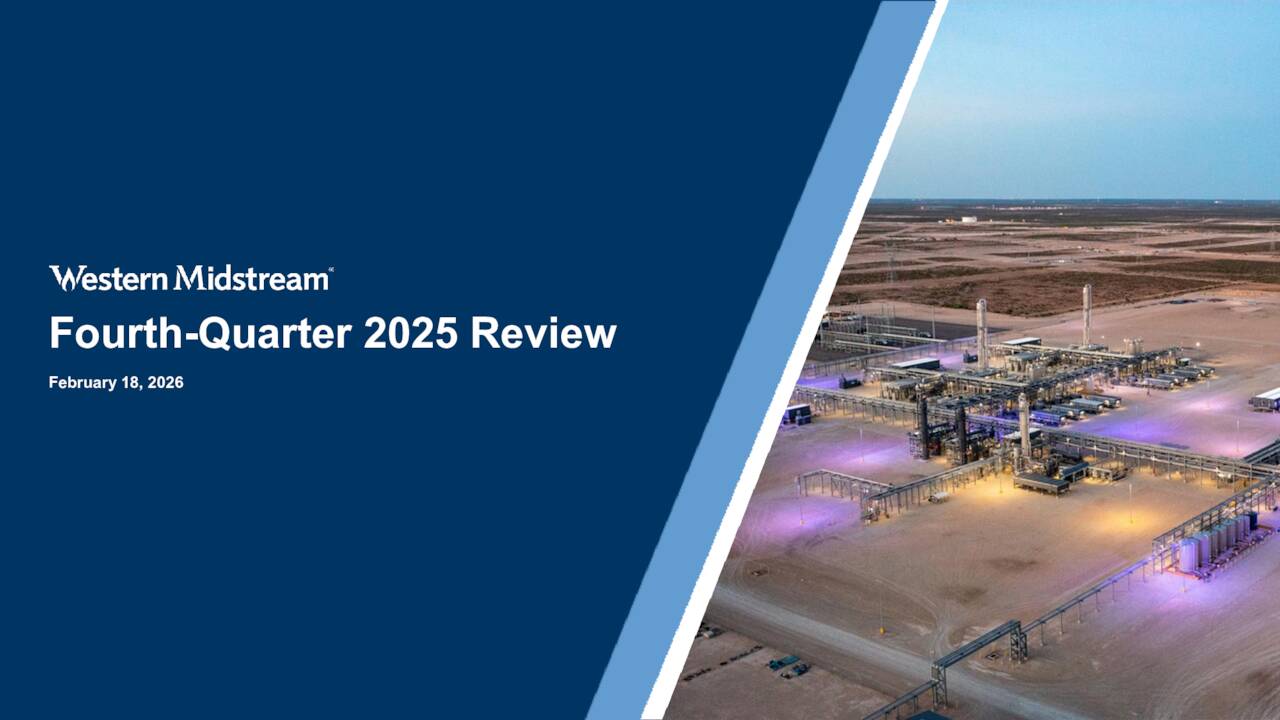 Western Midstream

Fourth-Quarter 2025 Review

February 18, 2026